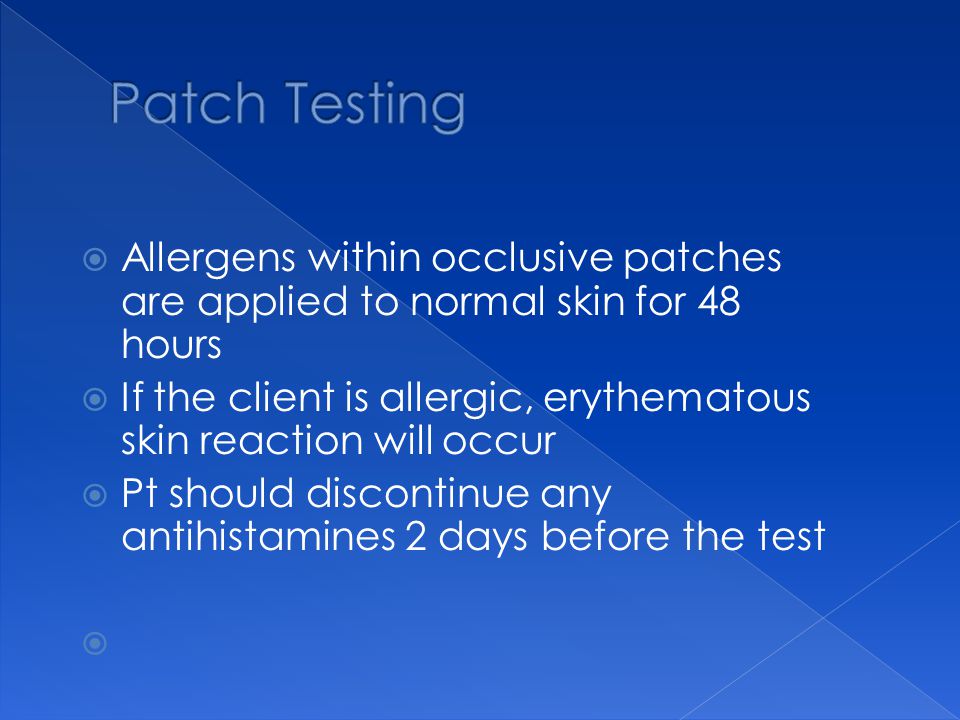 Patch Testing

Allergens within occlusive patches are applied to normal skin for 48 hours

If the client is allergic, erythematous skin reaction will occur

Pt should discontinue any antihistamines 2 days before the test